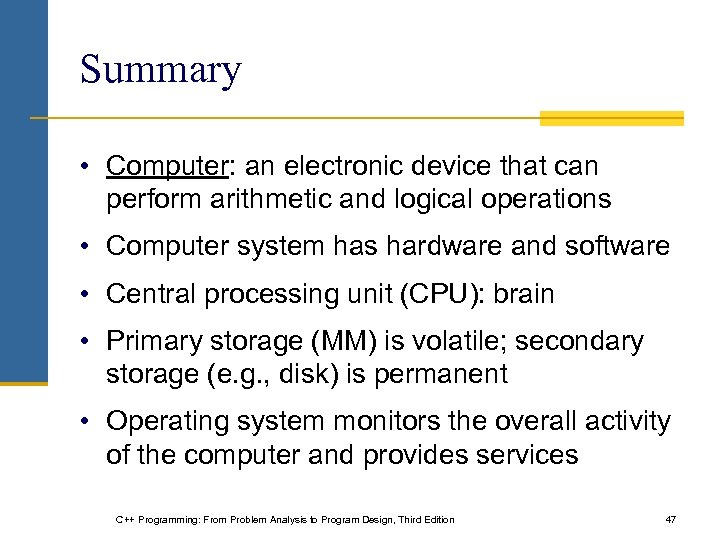 Summary

• Computer: an electronic device that can perform arithmetic and logical operations

• Computer system has hardware and software

• Central processing unit (CPU): brain

• Primary storage (MM) is volatile; secondary storage (e.g., disk) is permanent

• Operating system monitors the overall activity of the computer and provides services

C++ Programming: From Problem Analysis to Program Design, Third Edition

47